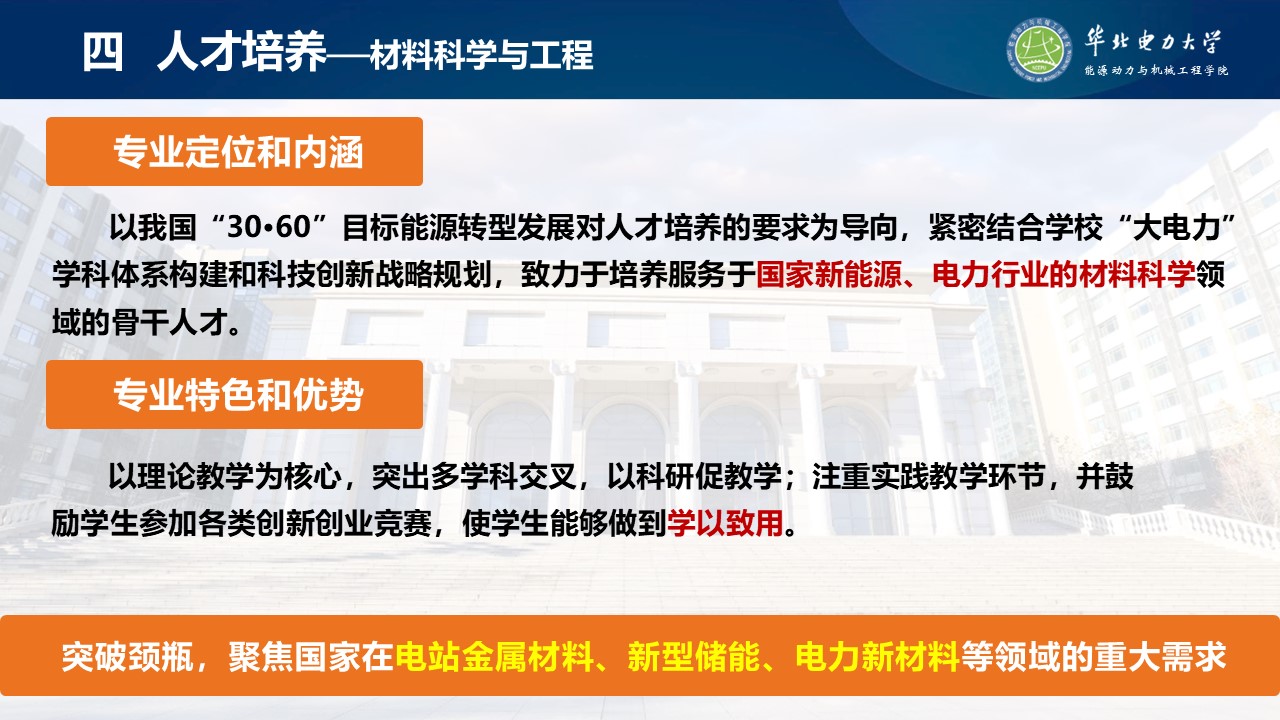 四 人才培养—材料科学与工程

华北电力大学
能源动力与机械工程学院

专业定位和内涵

以我国“30•60”目标能源转型发展对人才培养的要求为导向，紧密结合学校“大电力”学科体系构建和科技创新战略规划，致力于培养服务于国家新能源、电力行业的材料科学领域的骨干人才。

专业特色和优势

以理论教学为核心，突出多学科交叉，以科研促教学；注重实践教学环节，并鼓励学生参加各类创新创业竞赛，使学生能够做到学以致用。

突破颈瓶，聚焦国家在电站金属材料、新型储能、电力新材料等领域的重大需求